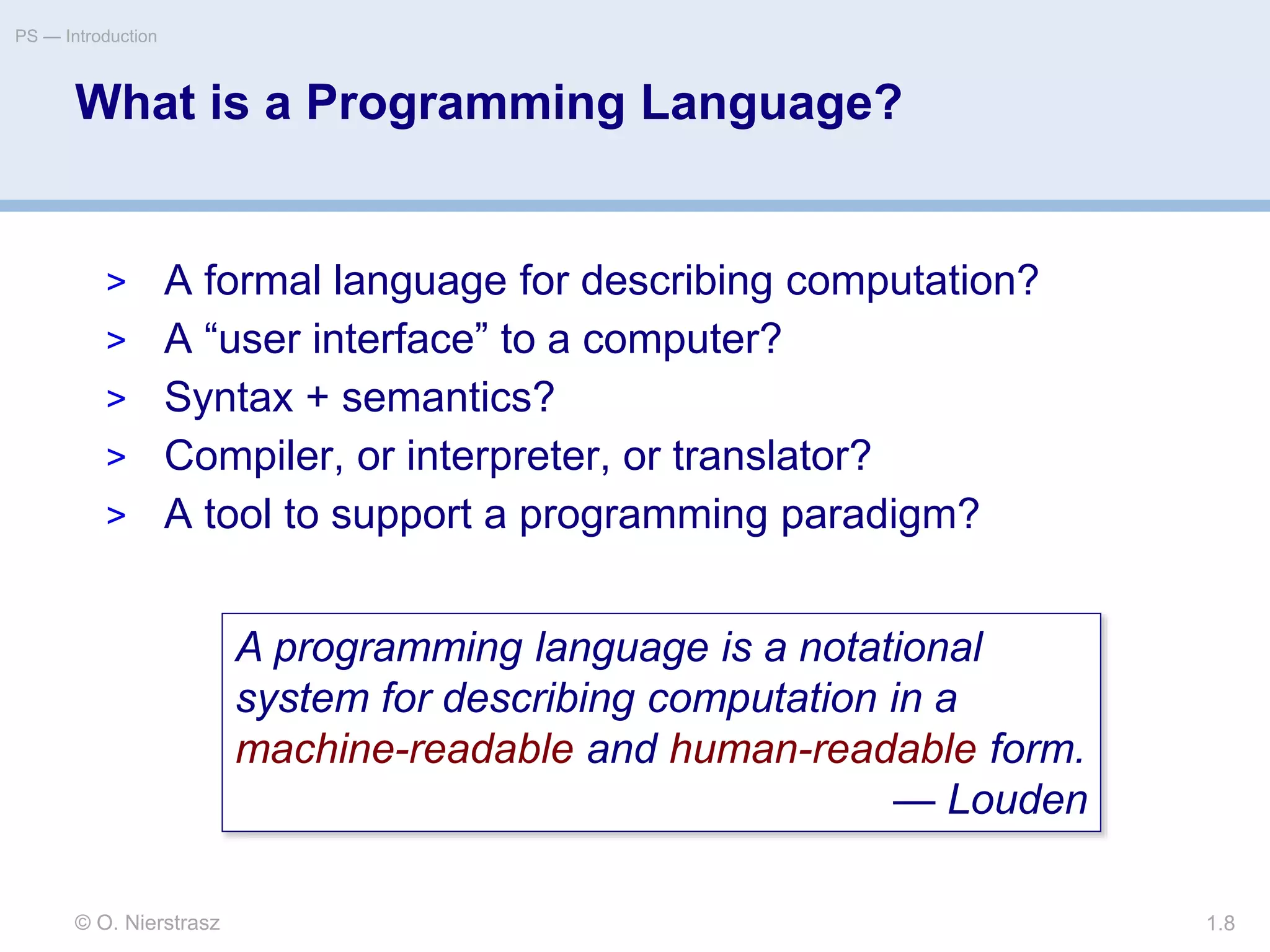 PS — Introduction

What is a Programming Language?

> A formal language for describing computation?
> A “user interface” to a computer?
> Syntax + semantics?
> Compiler, or interpreter, or translator?
> A tool to support a programming paradigm?

A programming language is a notational system for describing computation in a machine-readable and human-readable form.
— Louden

© O. Nierstrasz

1.8